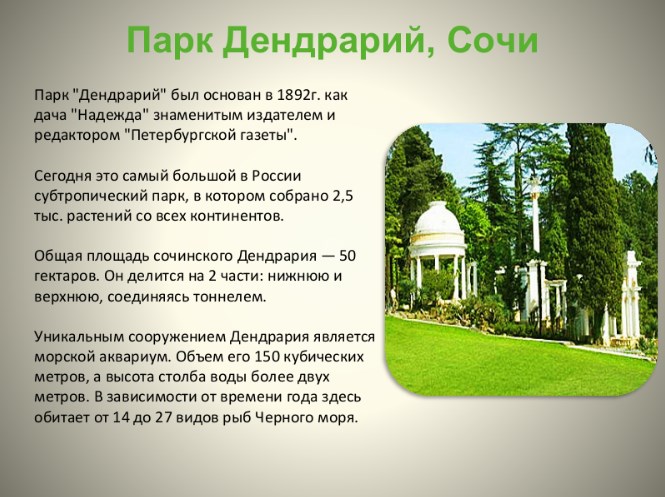 Парк Дендрарий, Сочи

Парк "Дендрарий" был основан в 1892г. как дача "Надежда" знаменитым издателем и редактором "Петербургской газеты".

Сегодня это самый большой в России субтропический парк, в котором собрано 2,5 тыс. растений со всех континентов.

Общая площадь сочинского Дендрария — 50 гектаров. Он делится на 2 части: нижнюю и верхнюю, соединяясь тоннелем.

Уникальным сооружением Дендрария является морской аквариум. Объем его 150 кубических метров, а высота столба воды более двух метров. В зависимости от времени года здесь обитает от 14 до 27 видов рыб Черного моря.